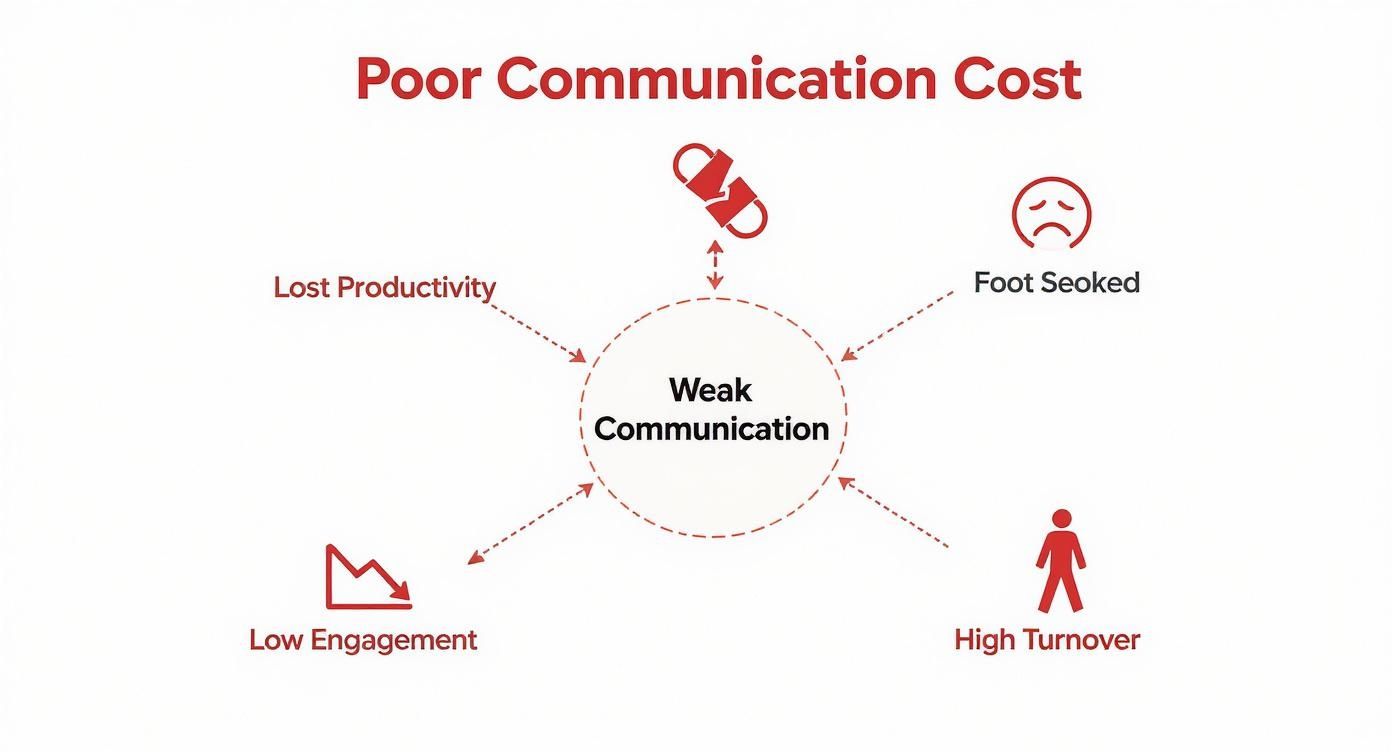 Poor Communication Cost

Lost Productivity

Foot Seoked

Weak Communication

Low Engagement

High Turnover